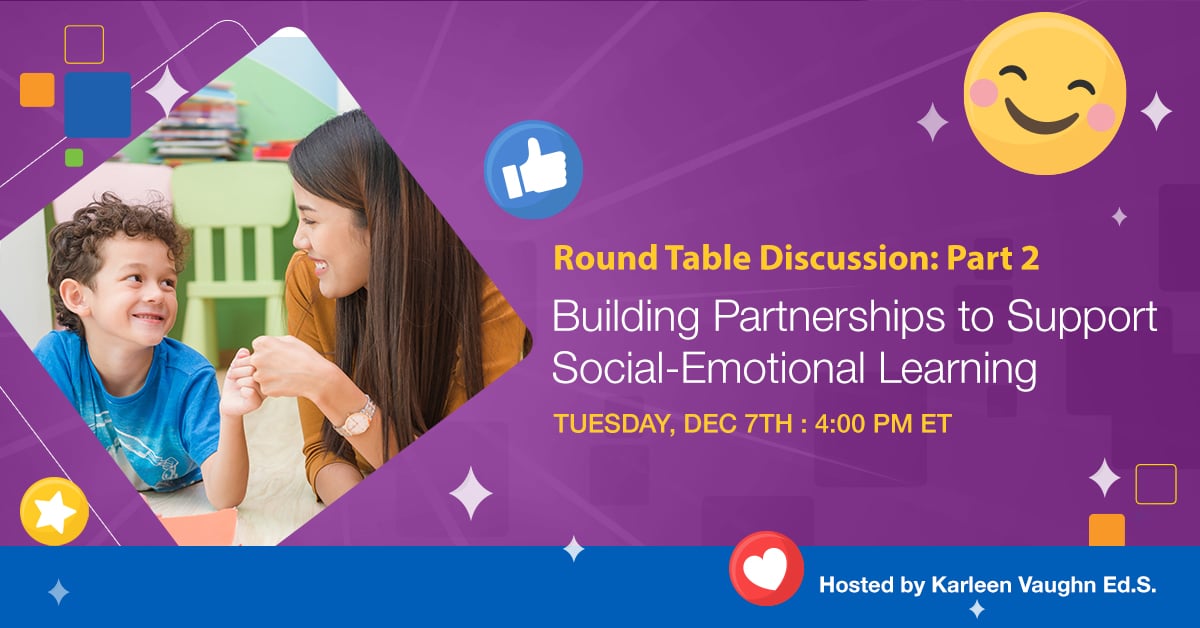 Round Table Discussion: Part 2
Building Partnerships to Support Social-Emotional Learning
TUESDAY, DEC 7TH : 4:00 PM ET

Hosted by Karleen Vaughn Ed.S.